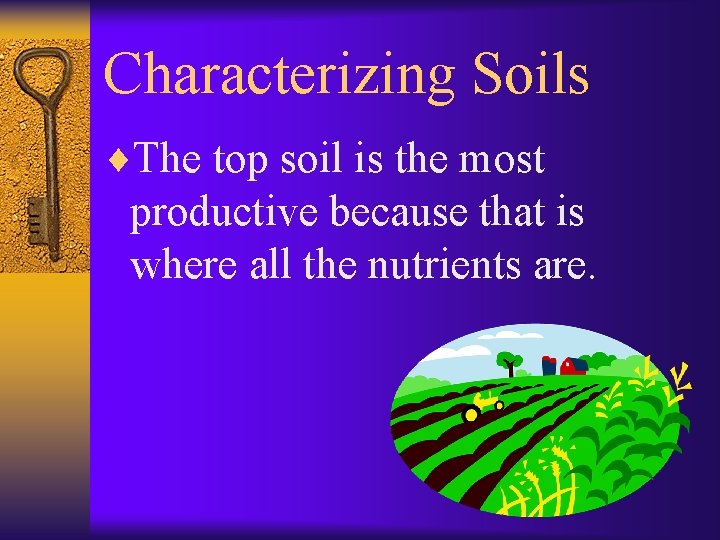 Characterizing Soils

♦The top soil is the most productive because that is where all the nutrients are.